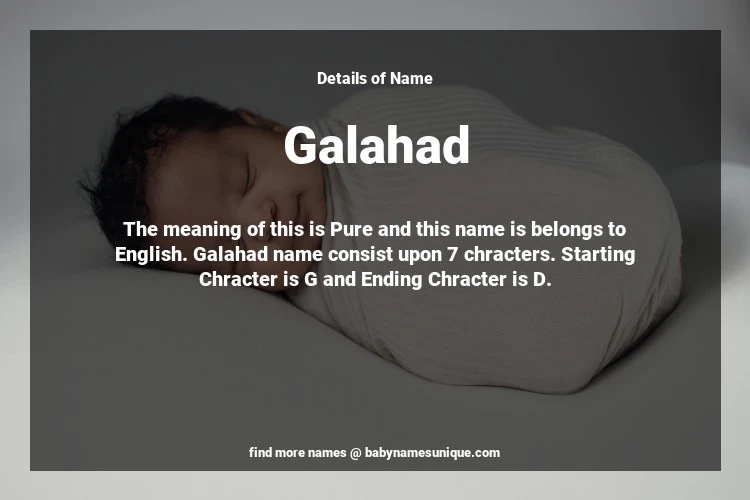 Details of Name

Galahad

The meaning of this is Pure and this name is belongs to English. Galahad name consist upon 7 chracters. Starting Chracter is G and Ending Chracter is D.

find more names @ babynamesunique.com